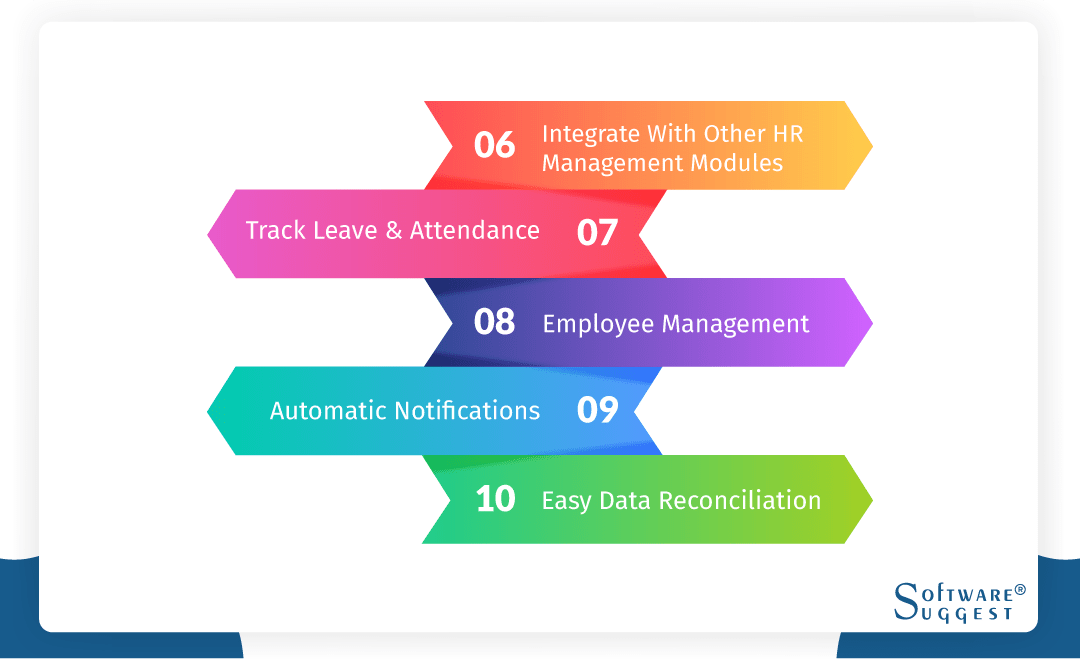 06 Integrate With Other HR Management Modules

Track Leave & Attendance 07

08 Employee Management

Automatic Notifications 09

10 Easy Data Reconciliation

SOFTWARE® SUGGEST